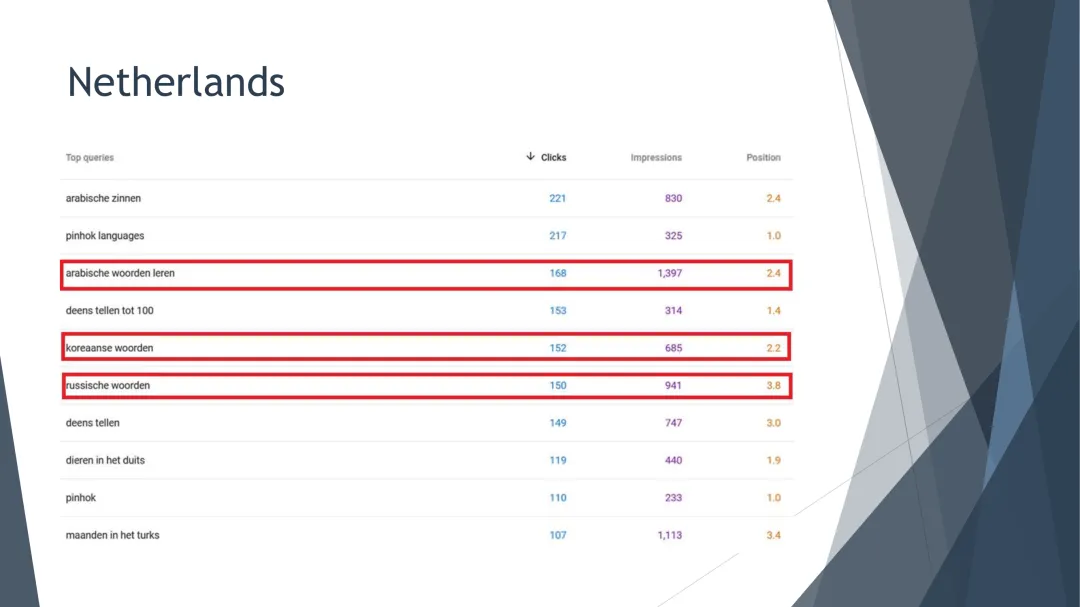 Netherlands

| Top queries | ↓ Clicks | Impressions | Position |
|---|---|---|---|
| arabische zinnen | 221 | 830 | 2.4 |
| pinhok languages | 217 | 325 | 1.0 |
| arabische woorden leren | 168 | 1,397 | 2.4 |
| deens tellen tot 100 | 153 | 314 | 1.4 |
| koreaanse woorden | 152 | 685 | 2.2 |
| russische woorden | 150 | 941 | 3.8 |
| deens tellen | 149 | 747 | 3.0 |
| dieren in het duits | 119 | 440 | 1.9 |
| pinhok | 110 | 233 | 1.0 |
| maanden in het turks | 107 | 1,113 | 3.4 |